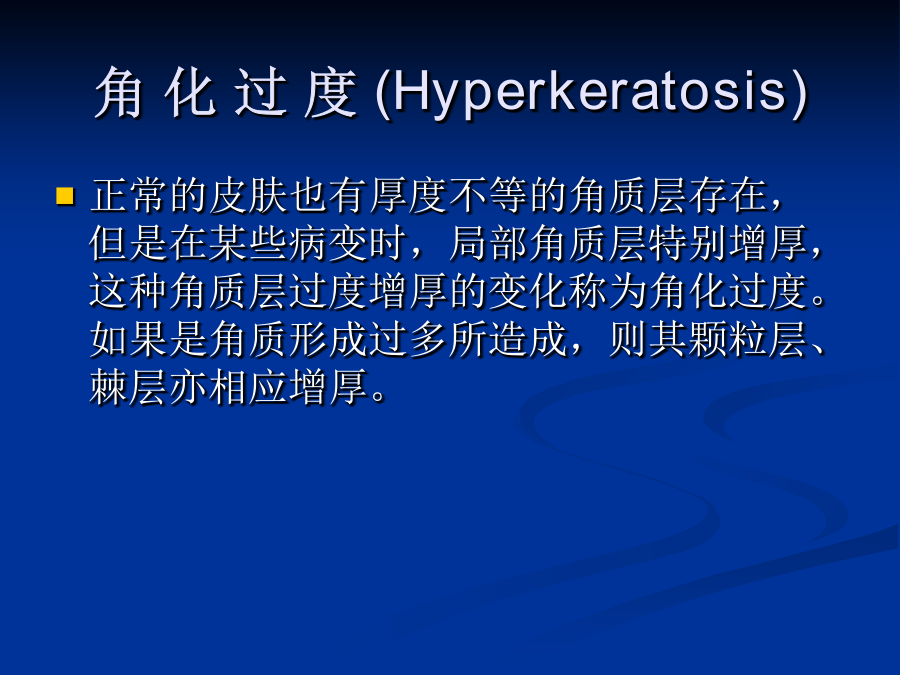 角 化 过 度 (Hyperkeratosis)

正常的皮肤也有厚度不等的角质层存在，但是在某些病变时，局部角质层特别增厚，这种角质层过度增厚的变化称为角化过度。如果是角质形成过多所造成，则其颗粒层、棘层亦相应增厚。